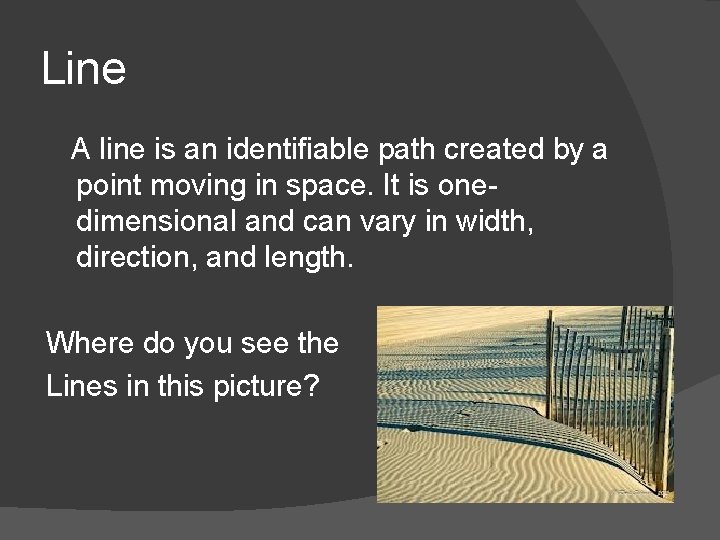 Line

A line is an identifiable path created by a point moving in space. It is one-dimensional and can vary in width, direction, and length.

Where do you see the Lines in this picture?